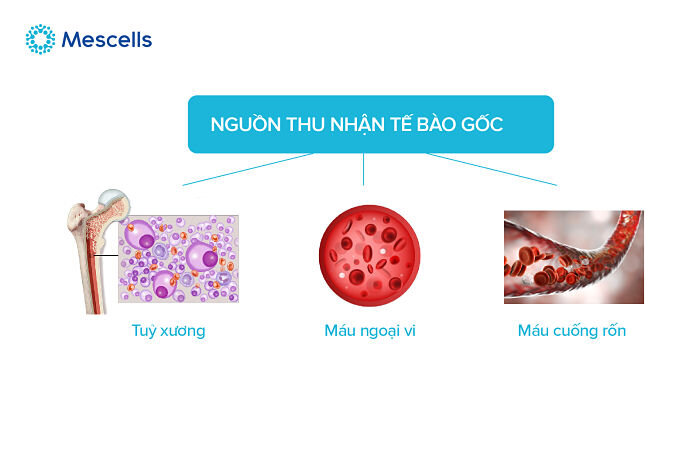 Mescells

NGUỒN THU NHẬN TẾ BÀO GỐC

Tuỷ xương

Máu ngoại vi

Máu cuống rốn